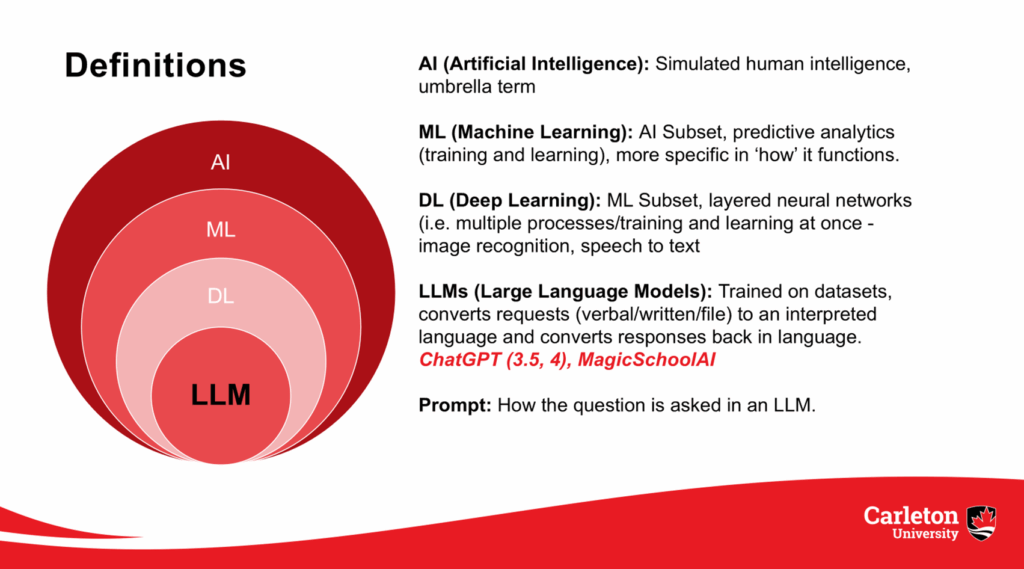 Definitions

AI

ML

DL

LLM

AI (Artificial Intelligence): Simulated human intelligence, umbrella term

ML (Machine Learning): AI Subset, predictive analytics (training and learning), more specific in 'how' it functions.

DL (Deep Learning): ML Subset, layered neural networks (i.e. multiple processes/training and learning at once - image recognition, speech to text

LLMs (Large Language Models): Trained on datasets, converts requests (verbal/written/file) to an interpreted language and converts responses back in language. ChatGPT (3.5, 4), MagicSchoolAI

Prompt: How the question is asked in an LLM.

Carleton University